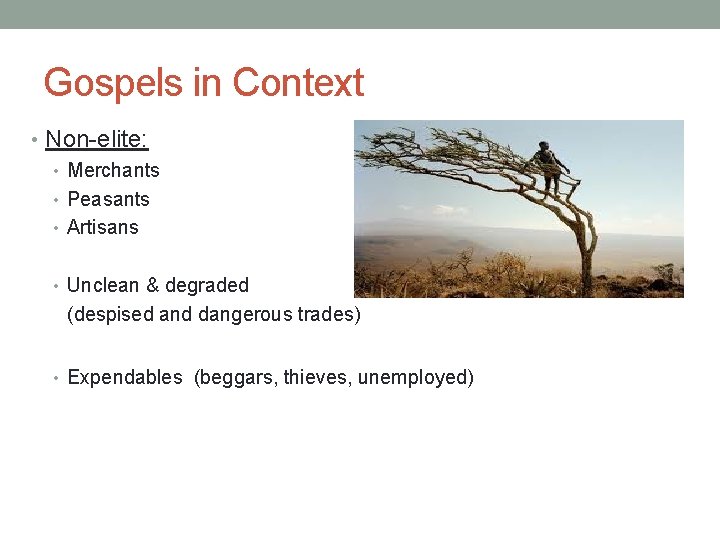 Gospels in Context

• Non-elite:
  • Merchants
  • Peasants
  • Artisans

  • Unclean & degraded (despised and dangerous trades)

  • Expendables (beggars, thieves, unemployed)